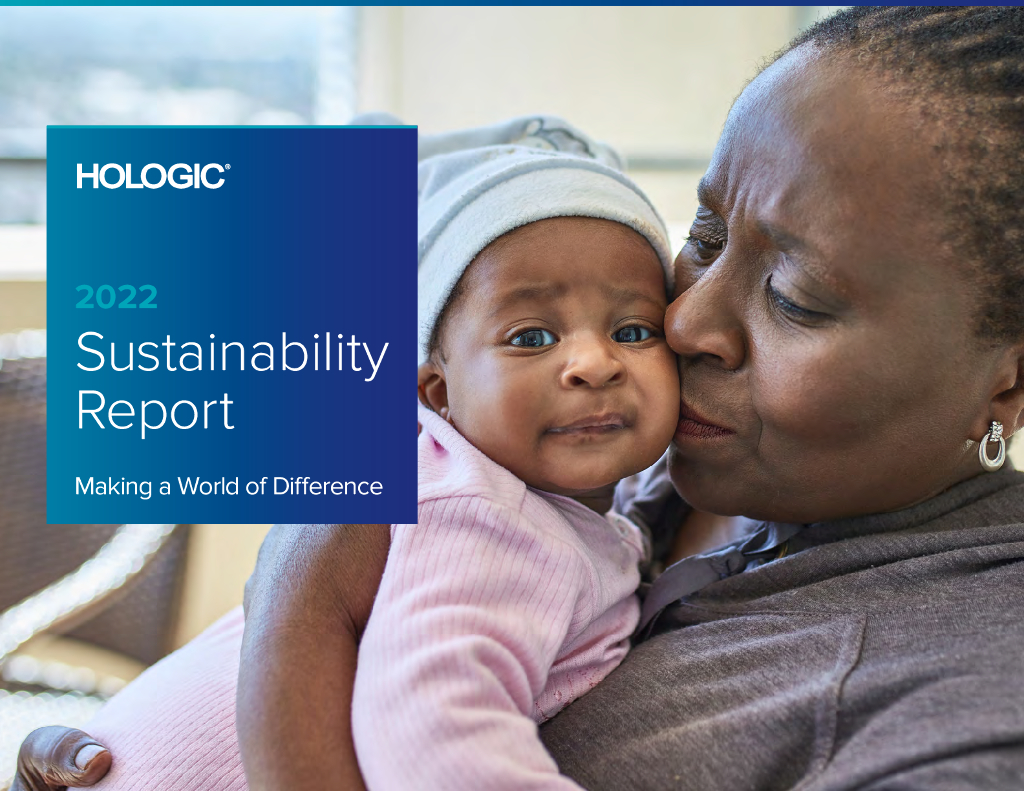 HOLOGIC®

2022
Sustainability Report

Making a World of Difference